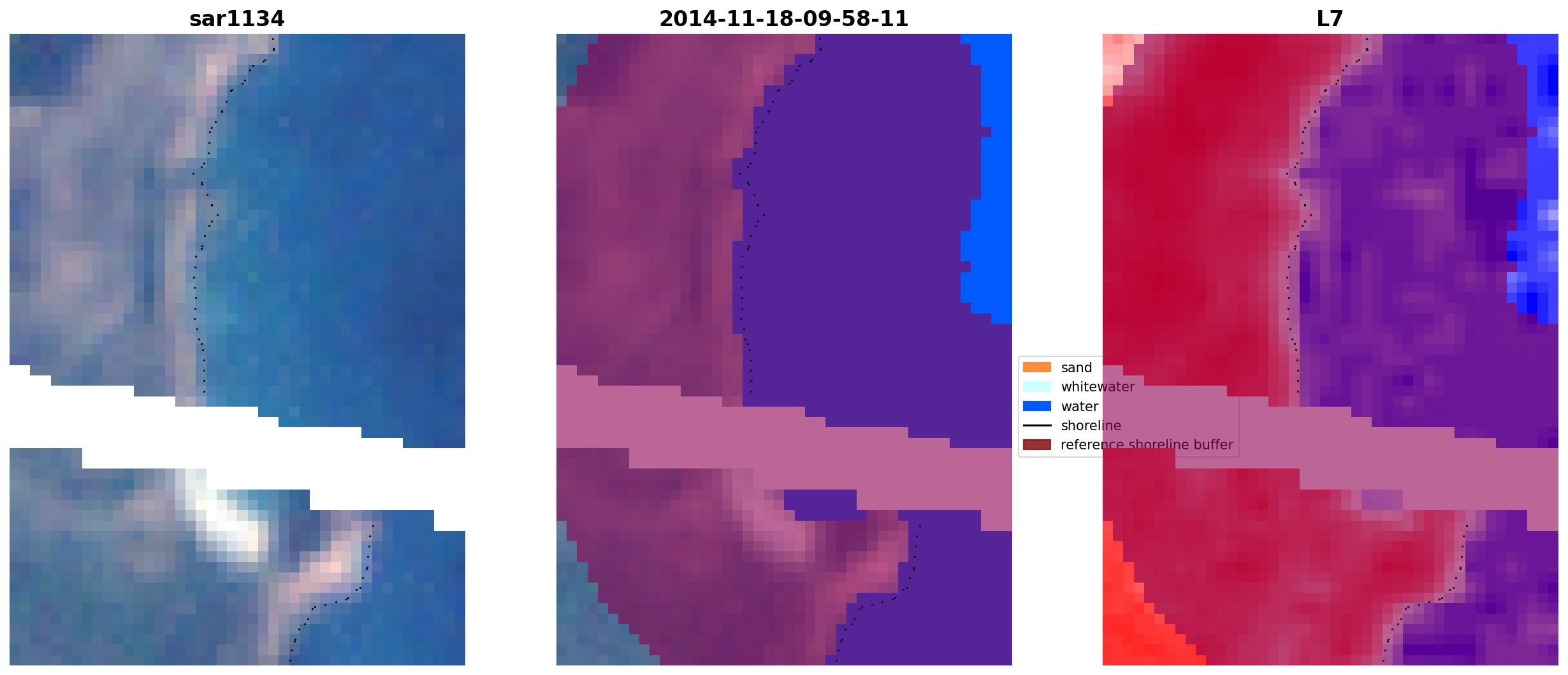 sar1134

2014-11-18-09-58-11

L7

sand
whitewater
water
shoreline
reference shoreline buffer